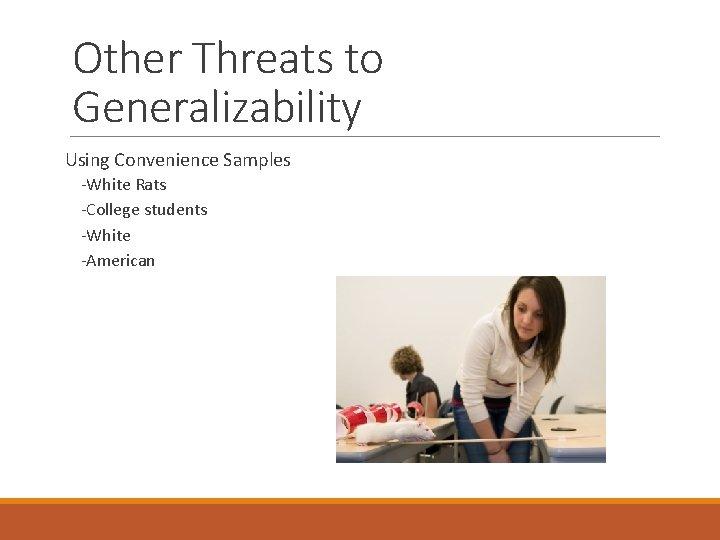 Other Threats to Generalizability

Using Convenience Samples

-White Rats

-College students

-White

-American